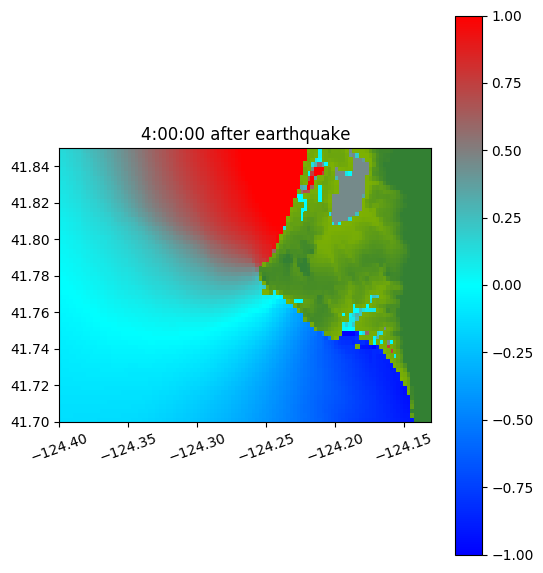 4:00:00 after earthquake

41.84
41.82
41.80
41.78
41.76
41.74
41.72
41.70

−124.40
−124.35
−124.30
−124.25
−124.20
−124.15

1.00
0.75
0.50
0.25
0.00
−0.25
−0.50
−0.75
−1.00